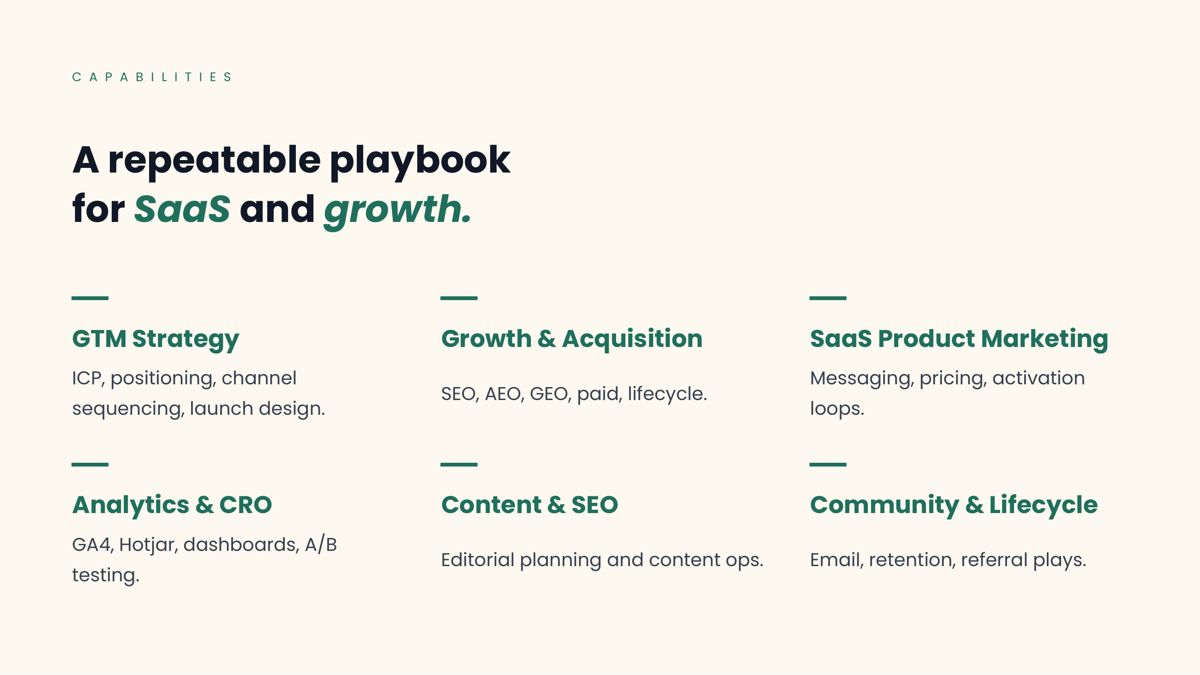 CAPABILITIES

A repeatable playbook for SaaS and growth.

GTM Strategy

ICP, positioning, channel sequencing, launch design.

Growth & Acquisition

SEO, AEO, GEO, paid, lifecycle.

SaaS Product Marketing

Messaging, pricing, activation loops.

Analytics & CRO

GA4, Hotjar, dashboards, A/B testing.

Content & SEO

Editorial planning and content ops.

Community & Lifecycle

Email, retention, referral plays.